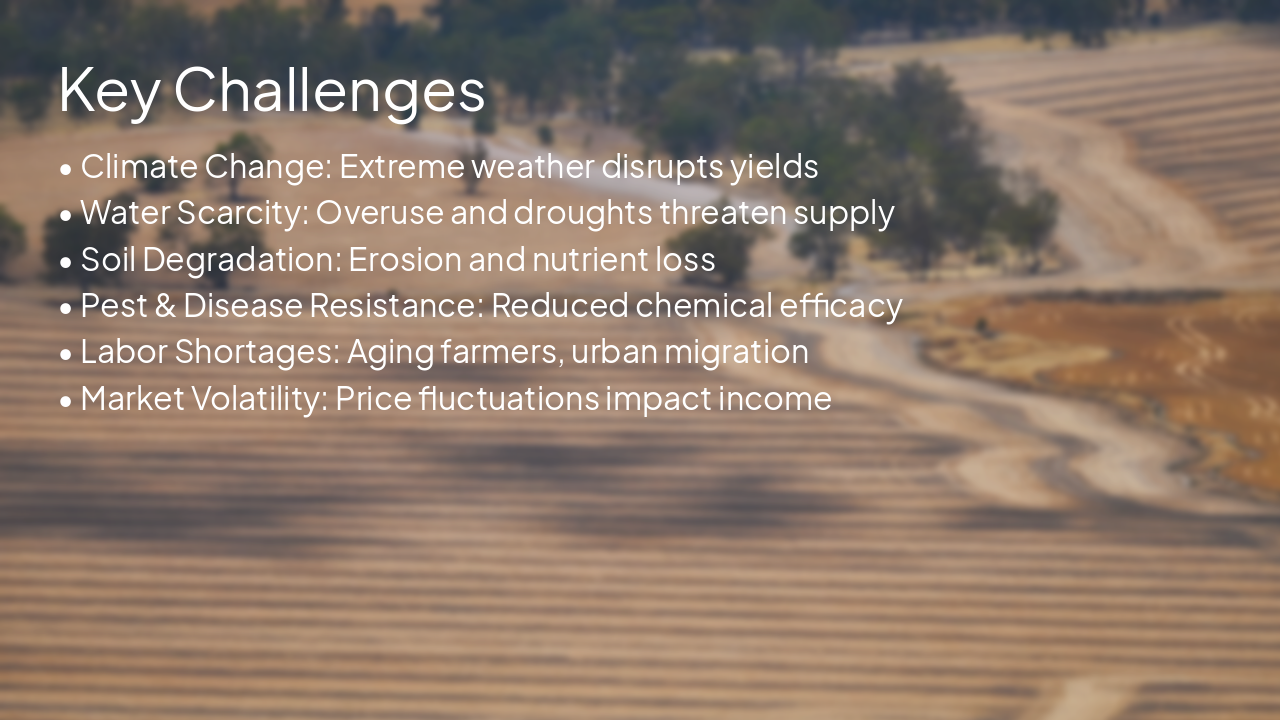 Key Challenges

• Climate Change: Extreme weather disrupts yields
• Water Scarcity: Overuse and droughts threaten supply
• Soil Degradation: Erosion and nutrient loss
• Pest & Disease Resistance: Reduced chemical efficacy
• Labor Shortages: Aging farmers, urban migration
• Market Volatility: Price fluctuations impact income